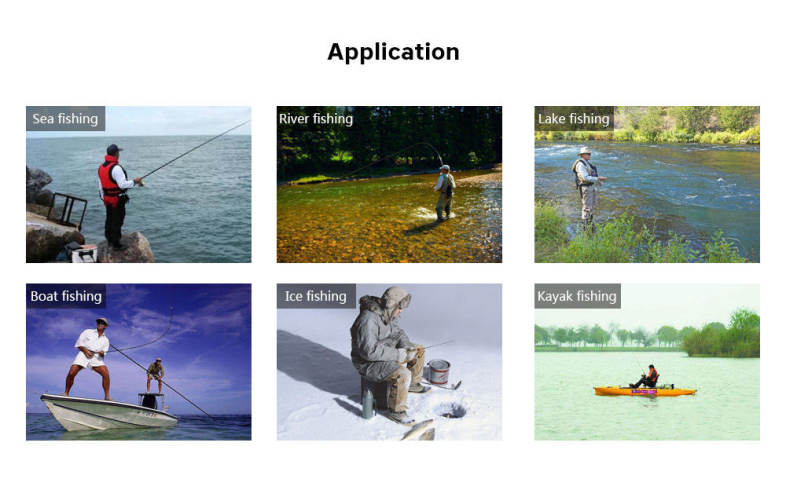 Application

Sea fishing

River fishing

Lake fishing

Boat fishing

Ice fishing

Kayak fishing